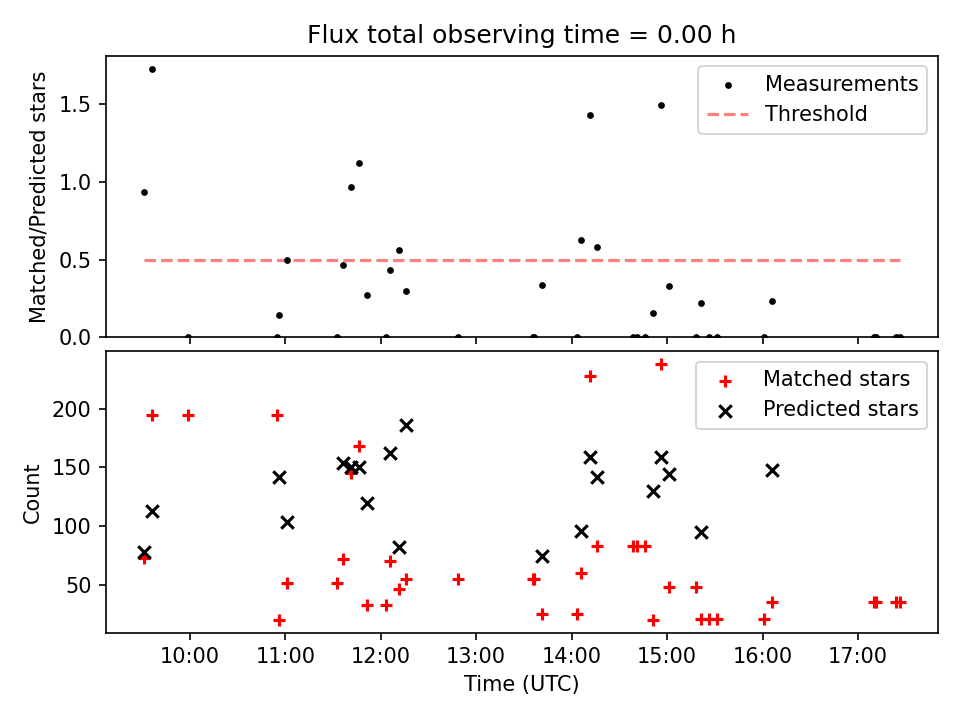 Flux total observing time = 0.00 h

Matched/Predicted stars

1.5
1.0
0.5
0.0

Measurements
Threshold

Count

200
150
100
50

Matched stars
Predicted stars

10:00 11:00 12:00 13:00 14:00 15:00 16:00 17:00

Time (UTC)